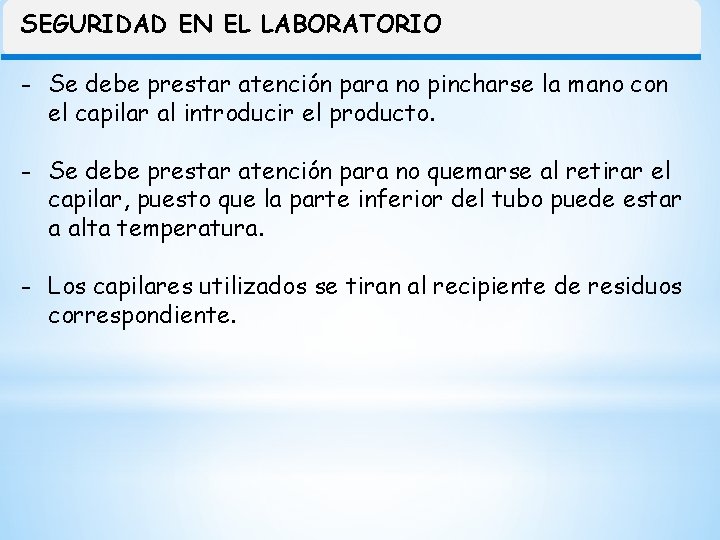 SEGURIDAD EN EL LABORATORIO

- Se debe prestar atención para no pincharse la mano con el capilar al introducir el producto.

- Se debe prestar atención para no quemarse al retirar el capilar, puesto que la parte inferior del tubo puede estar a alta temperatura.

- Los capilares utilizados se tiran al recipiente de residuos correspondiente.